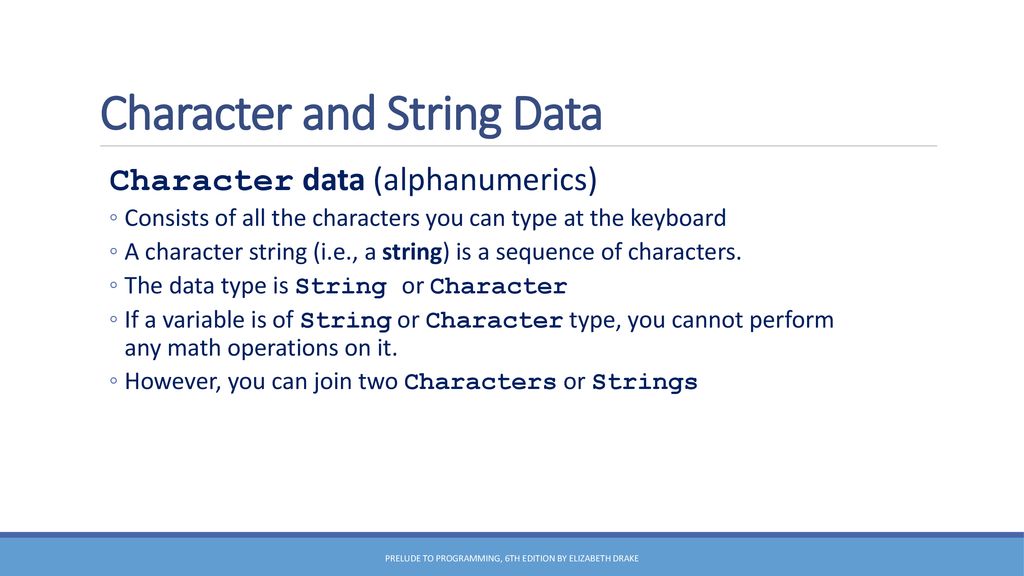 Character and String Data

Character data (alphanumerics)

◦ Consists of all the characters you can type at the keyboard

◦ A character string (i.e., a string) is a sequence of characters.

◦ The data type is String or Character

◦ If a variable is of String or Character type, you cannot perform any math operations on it.

◦ However, you can join two Characters or Strings

PRELUDE TO PROGRAMMING, 6TH EDITION BY ELIZABETH DRAKE